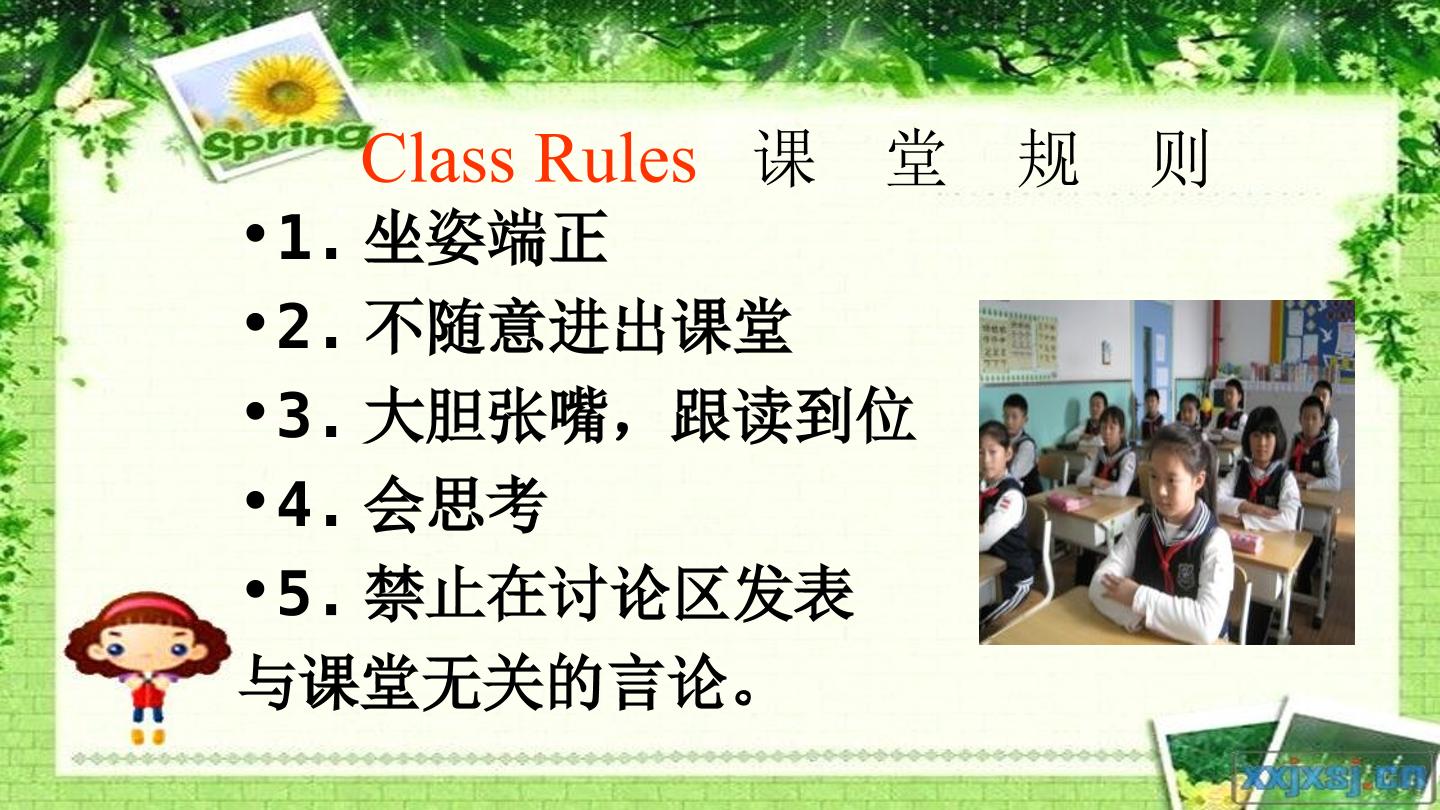 Spring

Class Rules 课 堂 规 则

•1. 坐姿端正

•2. 不随意进出课堂

•3. 大胆张嘴，跟读到位

•4. 会思考

•5. 禁止在讨论区发表与课堂无关的言论。

xxjxsj.cn